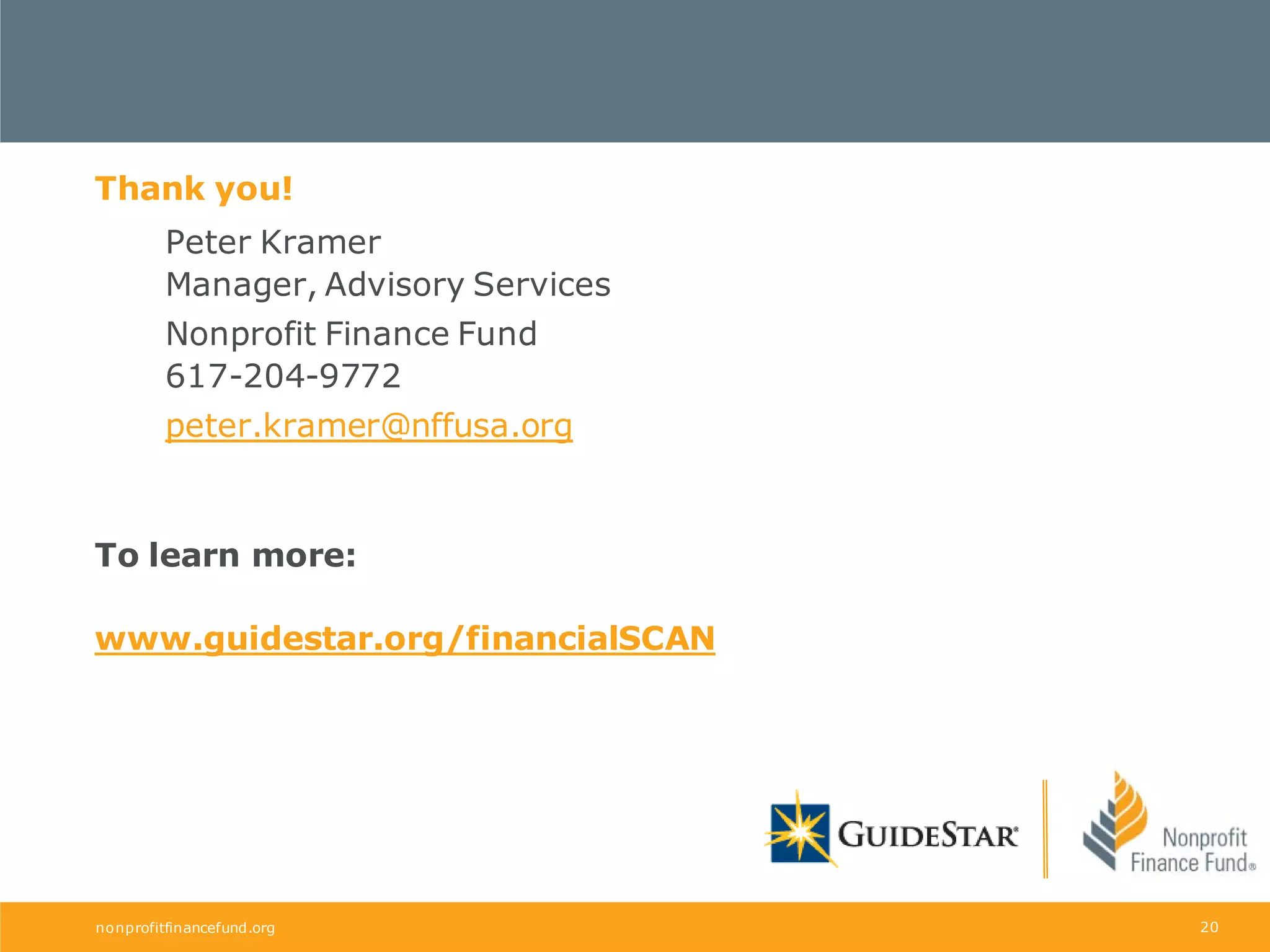 Thank you!

Peter Kramer
Manager, Advisory Services

Nonprofit Finance Fund
617-204-9772

peter.kramer@nffusa.org

To learn more:

www.guidestar.org/financialSCAN

GUIDESTAR®

Nonprofit Finance Fund®

nonprofitfinancefund.org

20